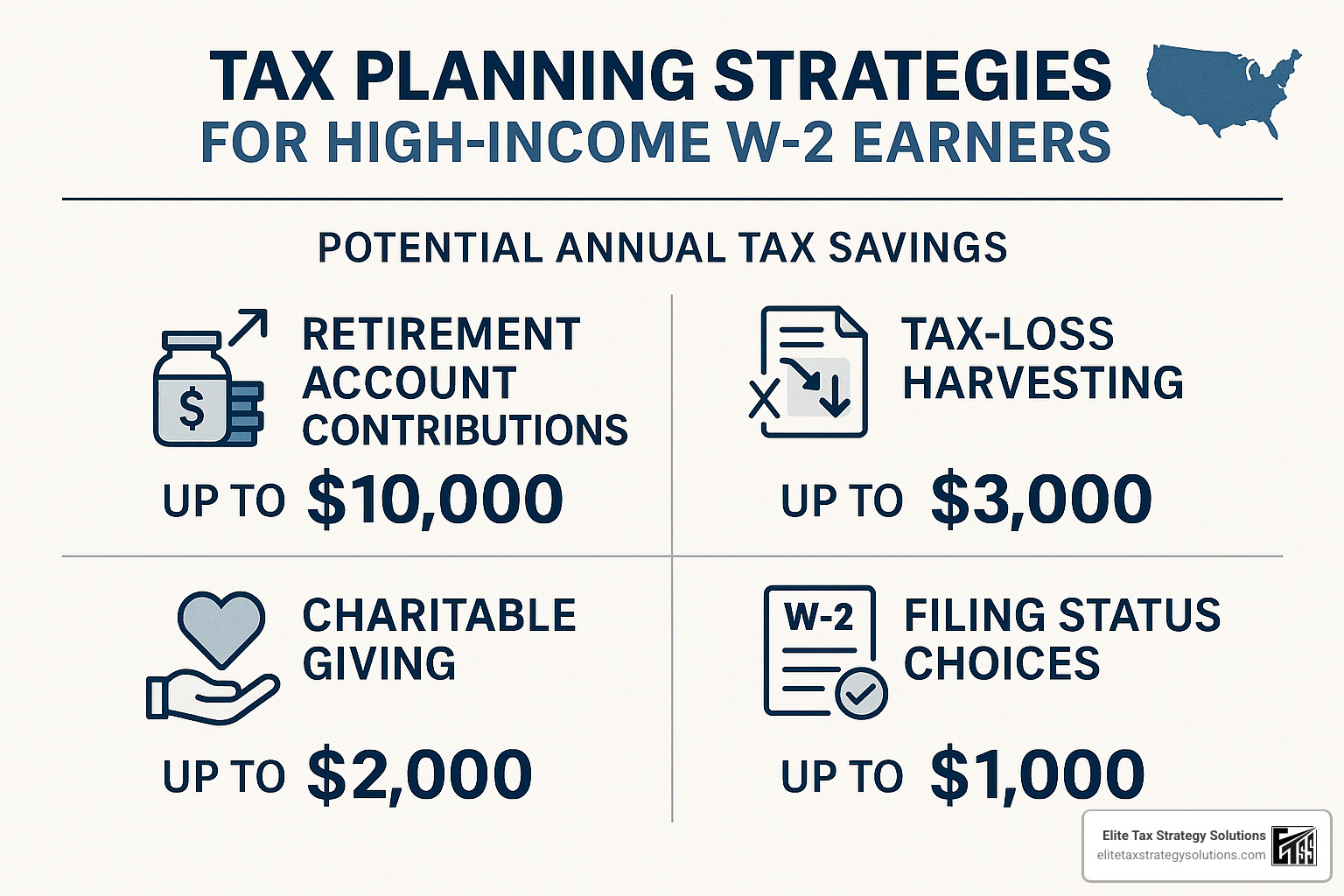 TAX PLANNING STRATEGIES
FOR HIGH-INCOME W-2 EARNERS

POTENTIAL ANNUAL TAX SAVINGS

$

RETIREMENT ACCOUNT CONTRIBUTIONS

UP TO $10,000

TAX-LOSS HARVESTING

UP TO $3,000

CHARITABLE GIVING

UP TO $2,000

W-2

FILING STATUS CHOICES

UP TO $1,000

Elite Tax Strategy Solutions
elitetaxstrategysolutions.com
ETSS